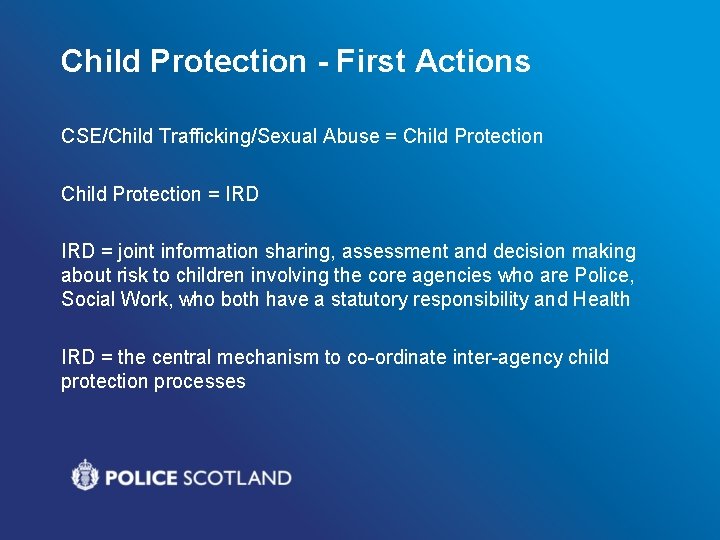 Child Protection - First Actions

CSE/Child Trafficking/Sexual Abuse = Child Protection

Child Protection = IRD

IRD = joint information sharing, assessment and decision making about risk to children involving the core agencies who are Police, Social Work, who both have a statutory responsibility and Health

IRD = the central mechanism to co-ordinate inter-agency child protection processes

POLICE SCOTLAND